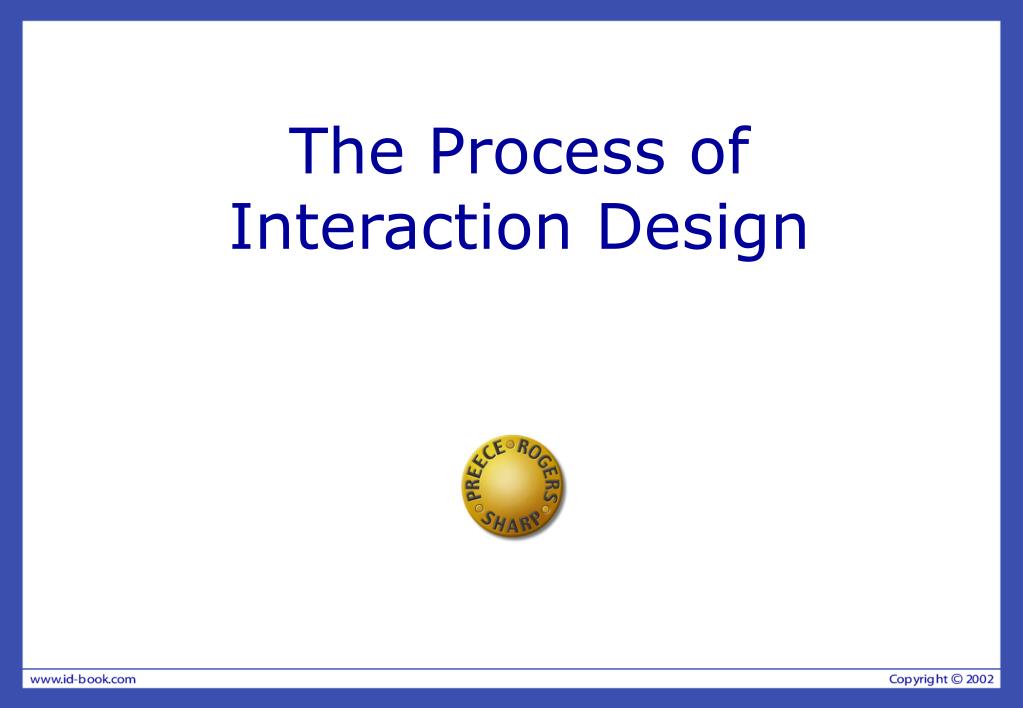 The Process of Interaction Design

PREECE ROGERS SHARP

www.id-book.com

Copyright © 2002